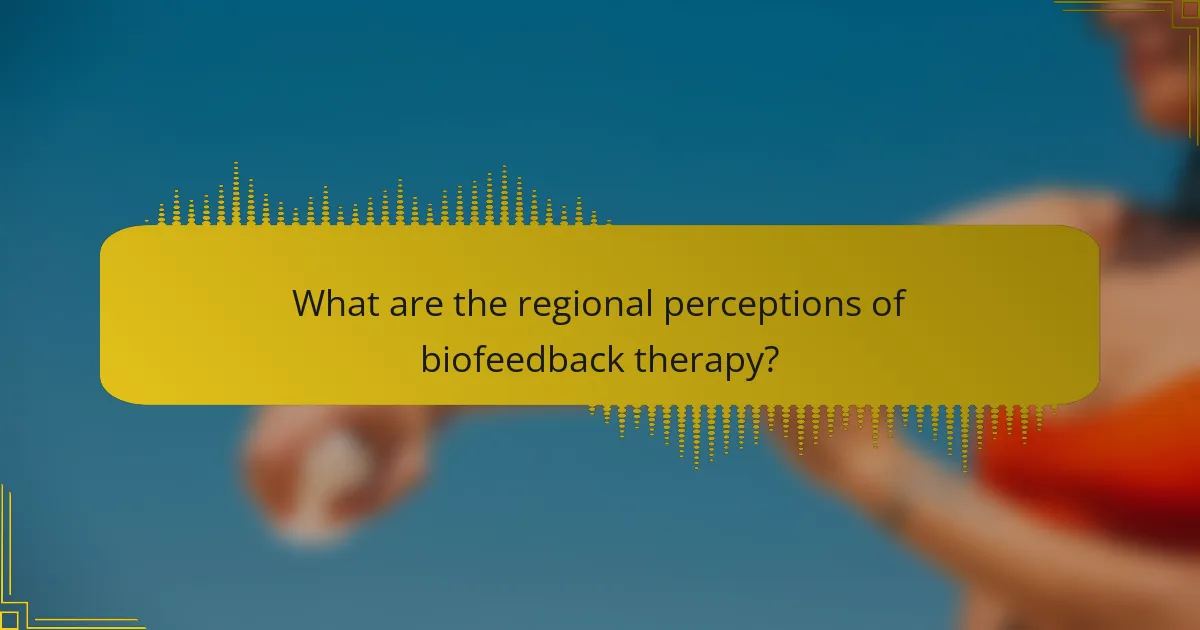 What are the regional perceptions of biofeedback therapy?